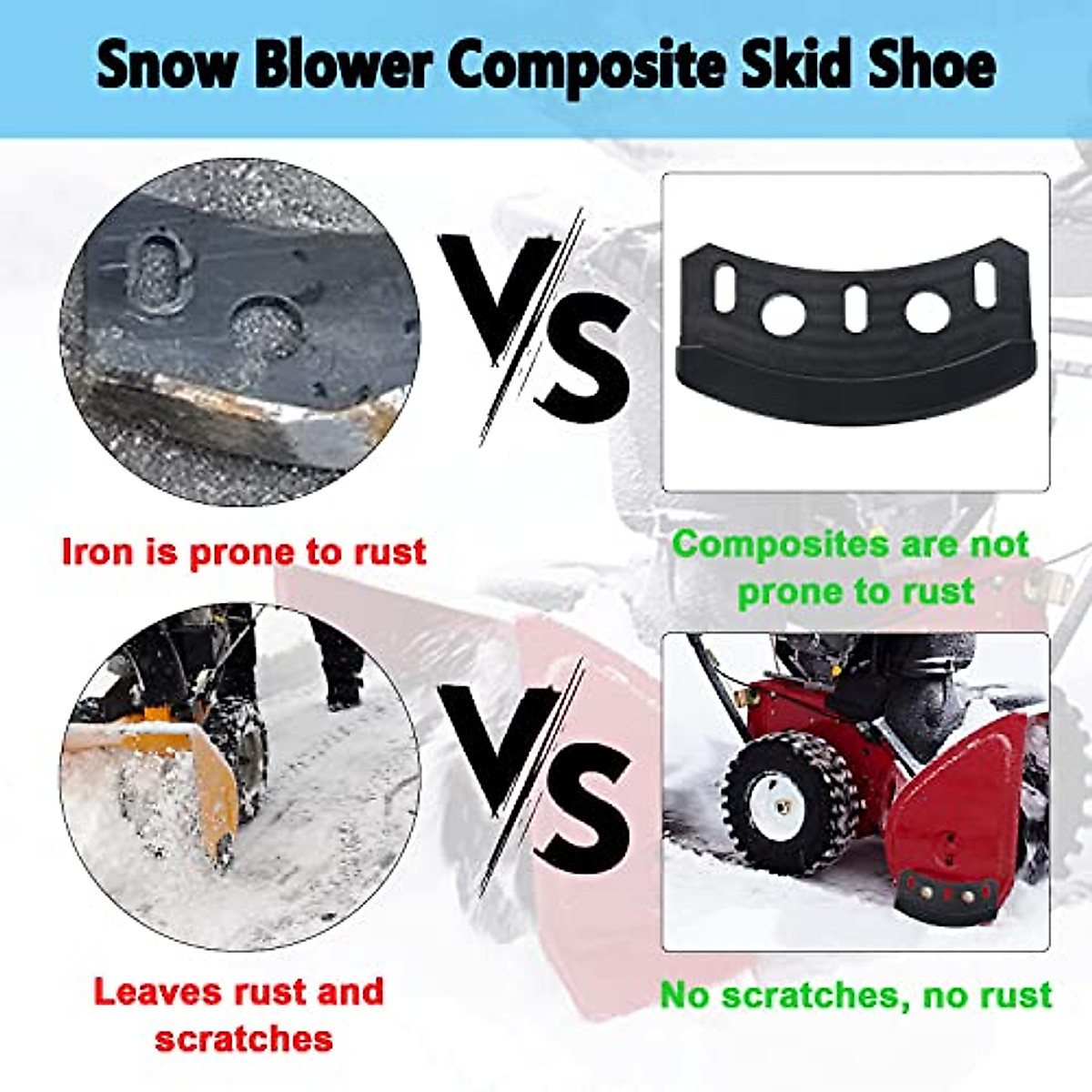 Snow Blower Composite Skid Shoe

VS

Iron is prone to rust

Composites are not prone to rust

VS

Leaves rust and scratches

No scratches, no rust